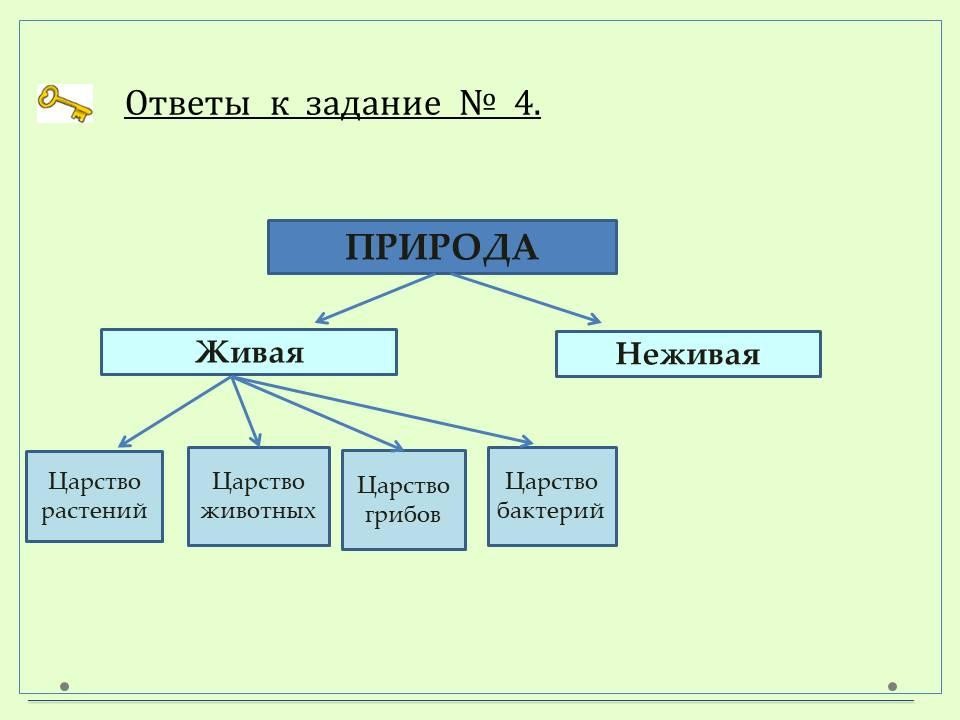 Ответы к задание № 4.

ПРИРОДА

Живая

Неживая

Царство растений

Царство животных

Царство грибов

Царство бактерий